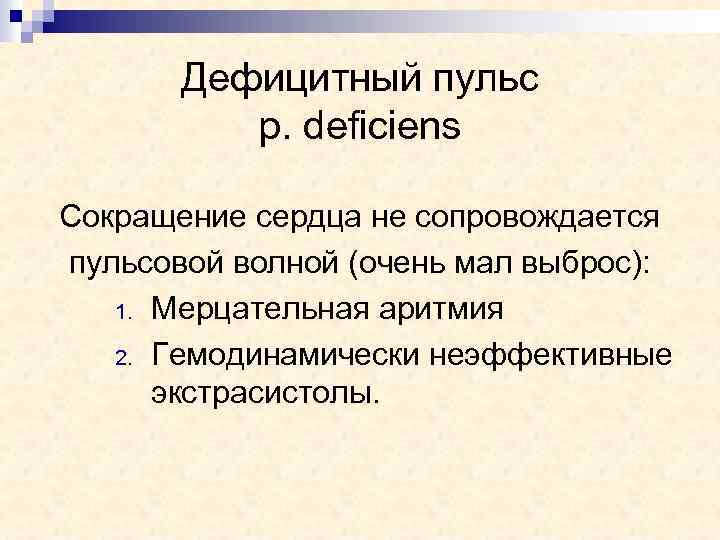 Дефицитный пульс
p. deficiens

Сокращение сердца не сопровождается пульсовой волной (очень мал выброс):

1. Мерцательная аритмия
2. Гемодинамически неэффективные экстрасистолы.